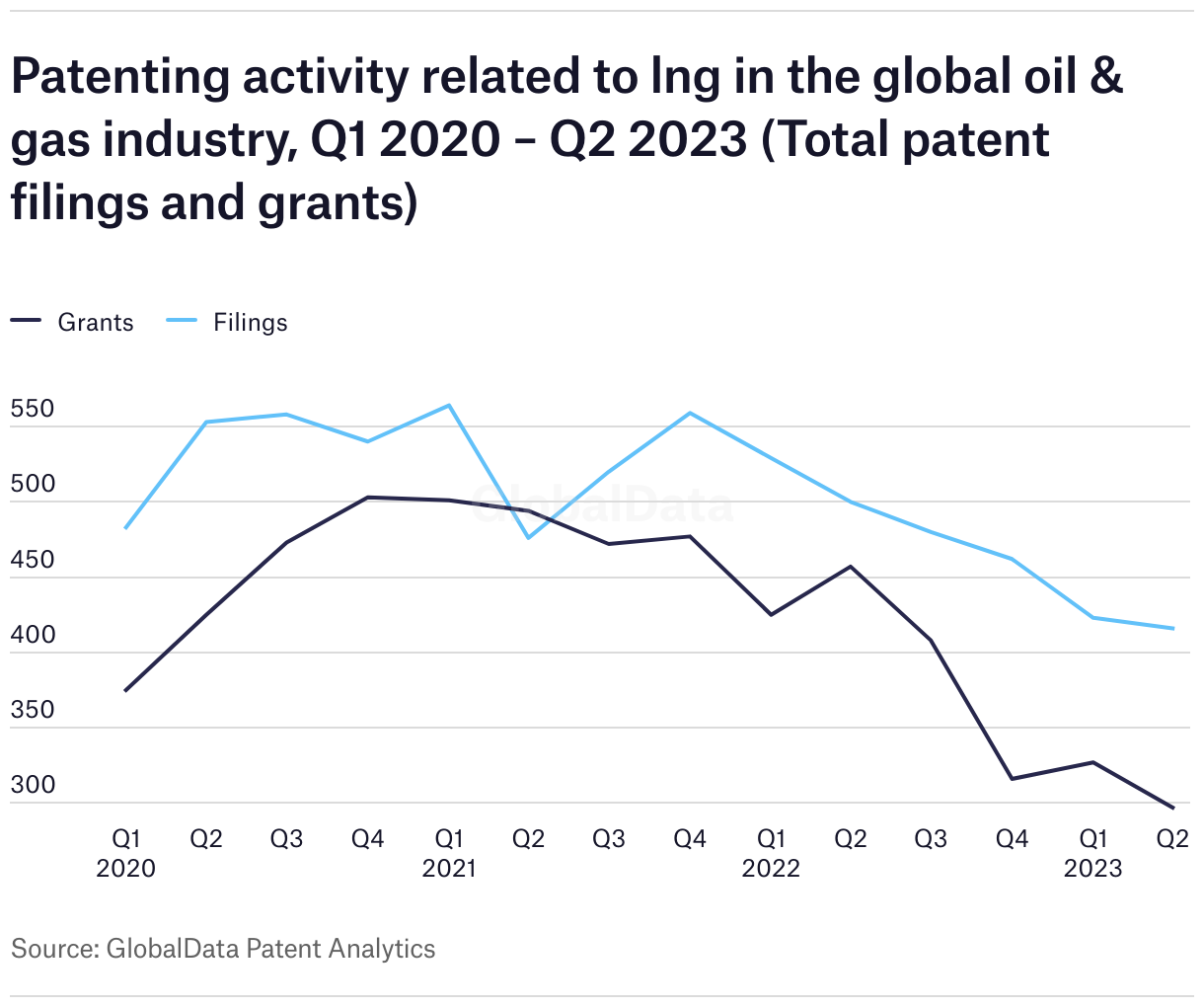 Patenting activity related to lng in the global oil & gas industry, Q1 2020 – Q2 2023 (Total patent filings and grants)

Grants Filings

550
500
450
400
350
300

GlobalData

Q1 2020 Q2 Q3 Q4 Q1 2021 Q2 Q3 Q4 Q1 2022 Q2 Q3 Q4 Q1 2023 Q2

Source: GlobalData Patent Analytics